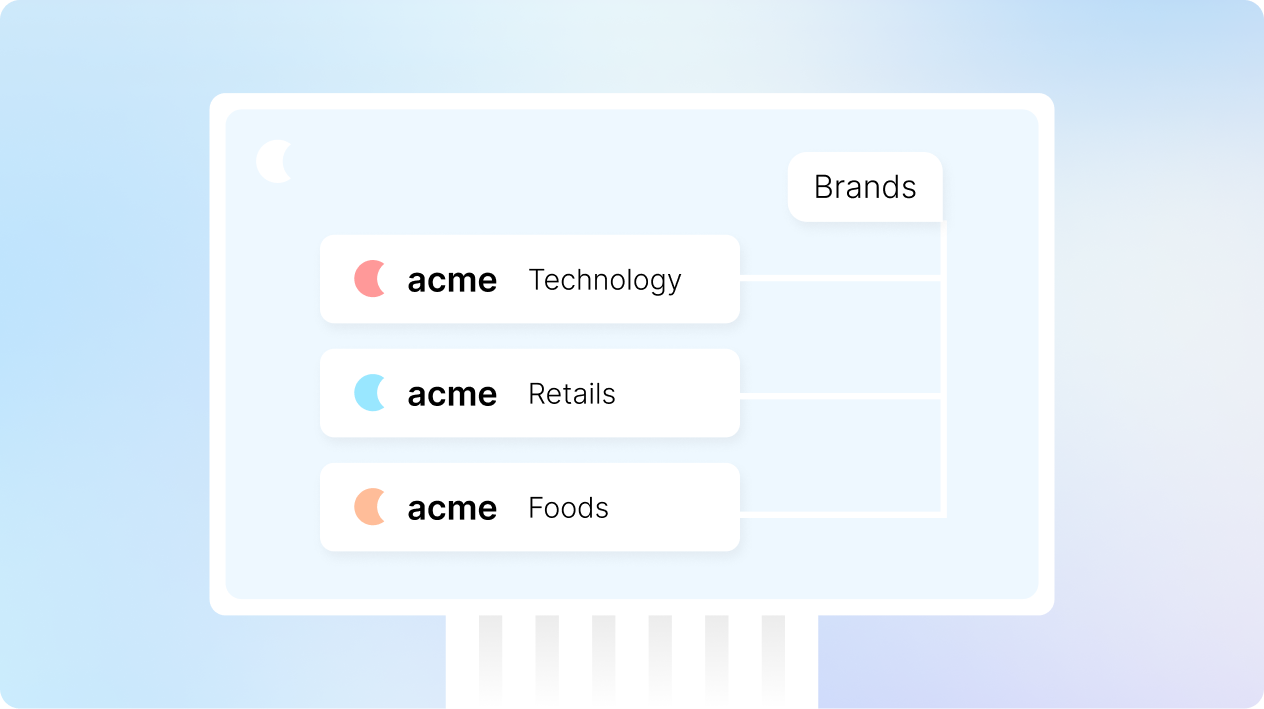 Brands

acme Technology

acme Retails

acme Foods